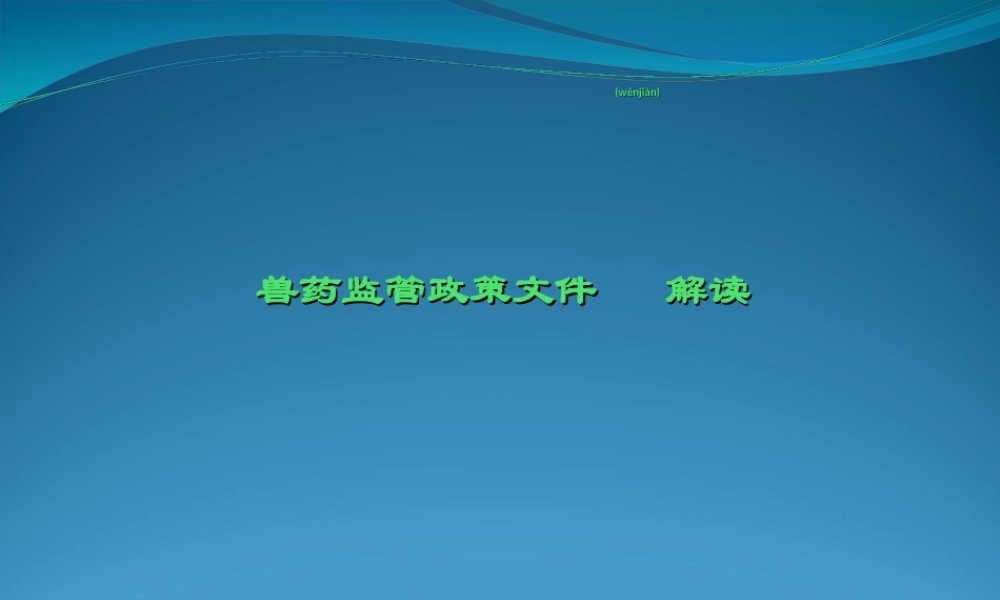 (wénjiàn)

兽药监管政策文件 解读